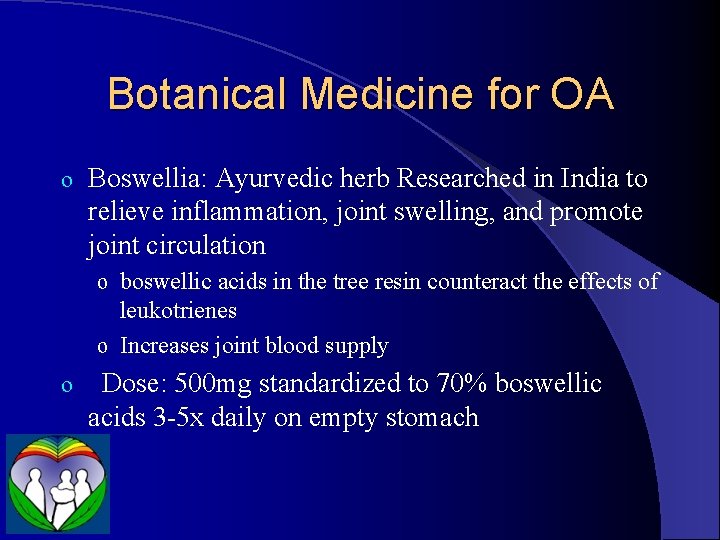 Botanical Medicine for OA

o Boswellia: Ayurvedic herb Researched in India to relieve inflammation, joint swelling, and promote joint circulation

o boswellic acids in the tree resin counteract the effects of leukotrienes

o Increases joint blood supply

o Dose: 500mg standardized to 70% boswellic acids 3-5x daily on empty stomach